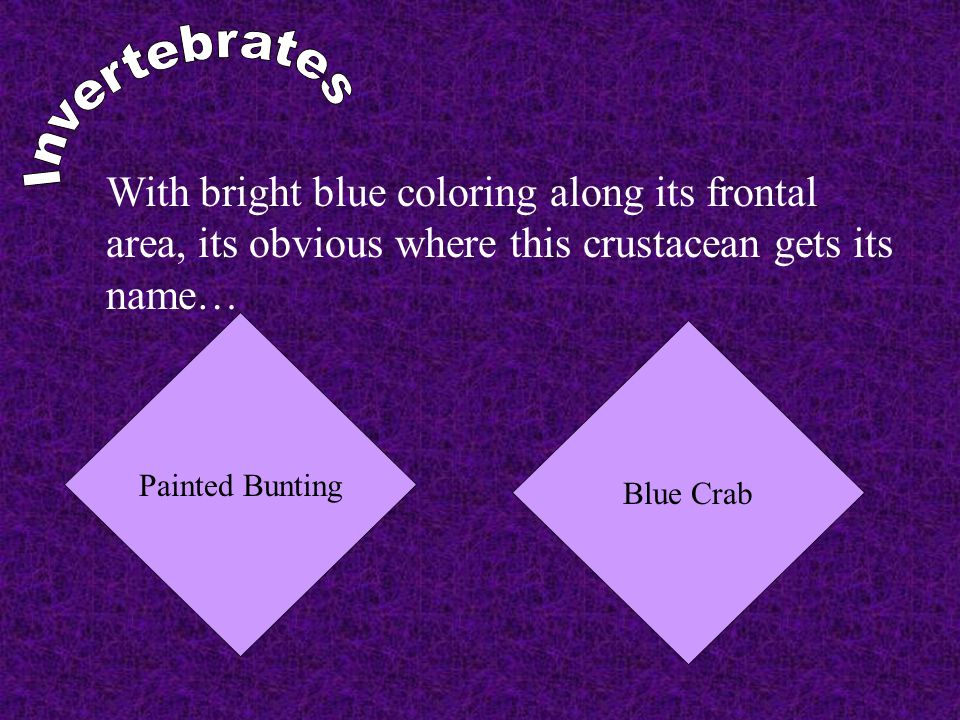 Invertebrates

With bright blue coloring along its frontal area, its obvious where this crustacean gets its name…

Painted Bunting

Blue Crab